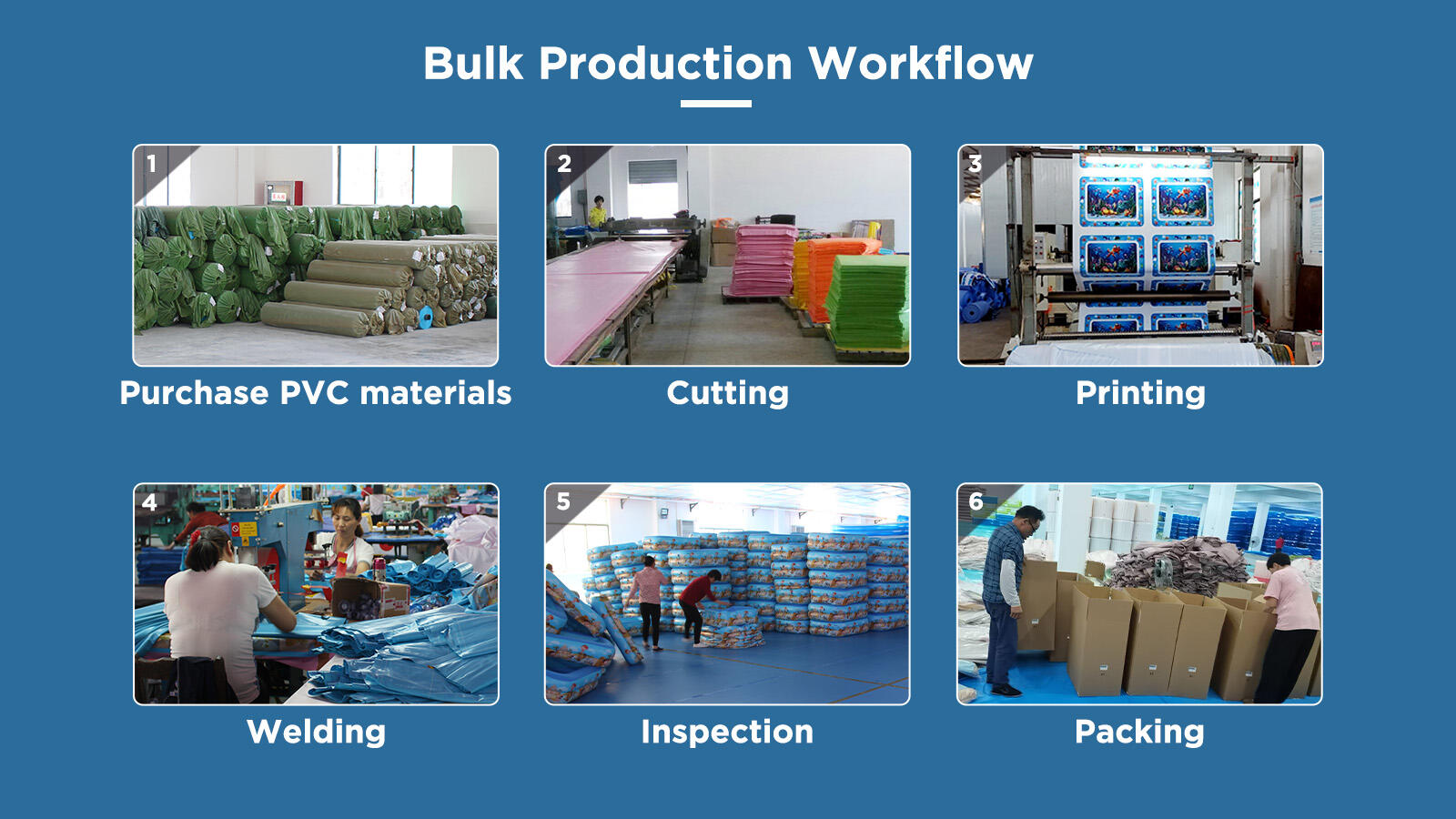 Bulk Production Workflow

1
Purchase PVC materials

2
Cutting

3
Printing

4
Welding

5
Inspection

6
Packing